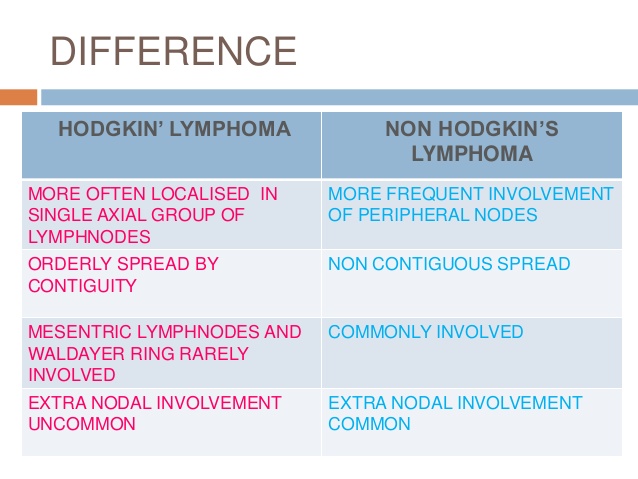 DIFFERENCE

| HODGKIN' LYMPHOMA | NON HODGKIN'S LYMPHOMA |
|---|---|
| MORE OFTEN LOCALISED IN SINGLE AXIAL GROUP OF LYMPHNODES | MORE FREQUENT INVOLVEMENT OF PERIPHERAL NODES |
| ORDERLY SPREAD BY CONTIGUITY | NON CONTIGUOUS SPREAD |
| MESENTRIC LYMPHNODES AND WALDAYER RING RARELY INVOLVED | COMMONLY INVOLVED |
| EXTRA NODAL INVOLVEMENT UNCOMMON | EXTRA NODAL INVOLVEMENT COMMON |